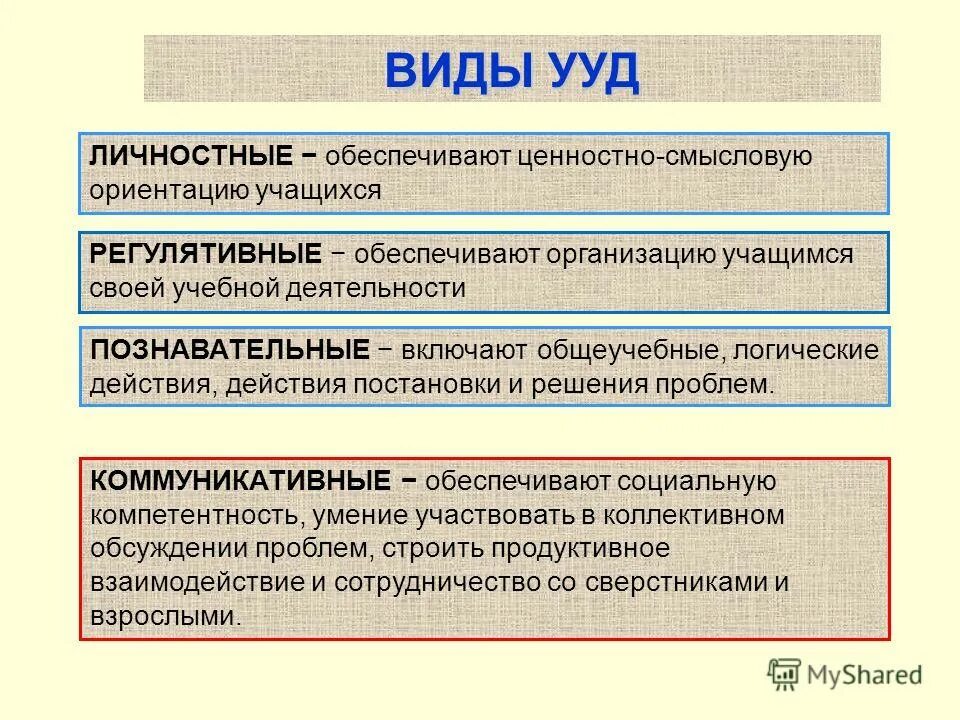 ВИДЫ УУД

ЛИЧНОСТНЫЕ – обеспечивают ценностно-смысловую ориентацию учащихся

РЕГУЛЯТИВНЫЕ – обеспечивают организацию учащимся своей учебной деятельности

ПОЗНАВАТЕЛЬНЫЕ – включают общеучебные, логические действия, действия постановки и решения проблем.

КОММУНИКАТИВНЫЕ – обеспечивают социальную компетентность, умение участвовать в коллективном обсуждении проблем, строить продуктивное взаимодействие и сотрудничество со сверстниками и взрослыми.

MyShared